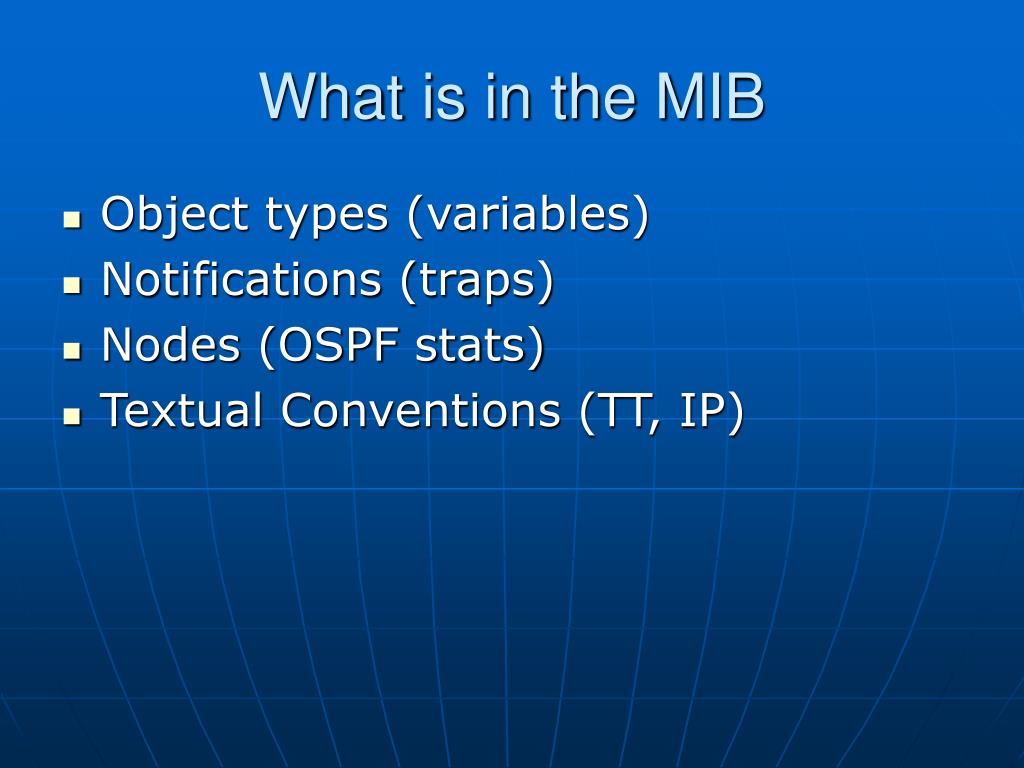 What is in the MIB

- Object types (variables)
- Notifications (traps)
- Nodes (OSPF stats)
- Textual Conventions (TT, IP)